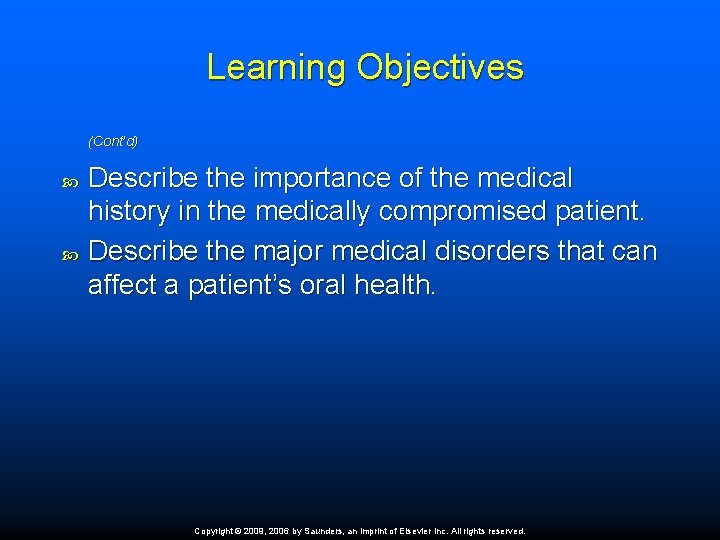 Learning Objectives

(Cont'd)

Describe the importance of the medical history in the medically compromised patient.

Describe the major medical disorders that can affect a patient's oral health.

Copyright © 2009, 2006 by Saunders, an imprint of Elsevier Inc. All rights reserved.